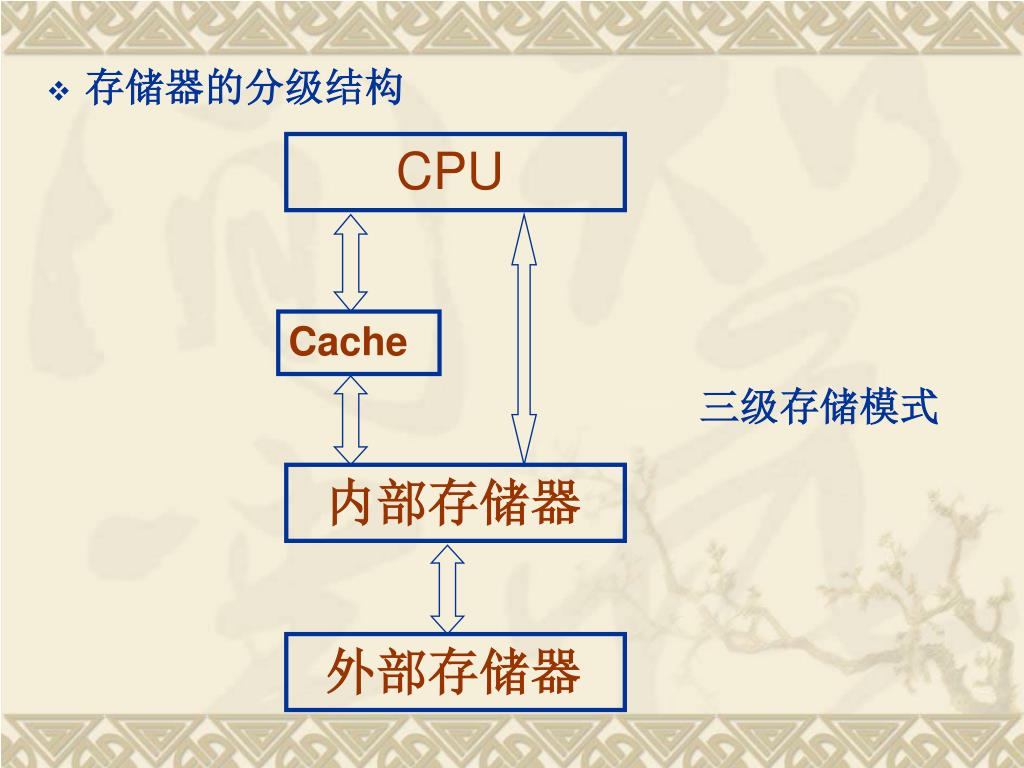 ❖ 存储器的分级结构

CPU

Cache

三级存储模式

内部存储器

外部存储器